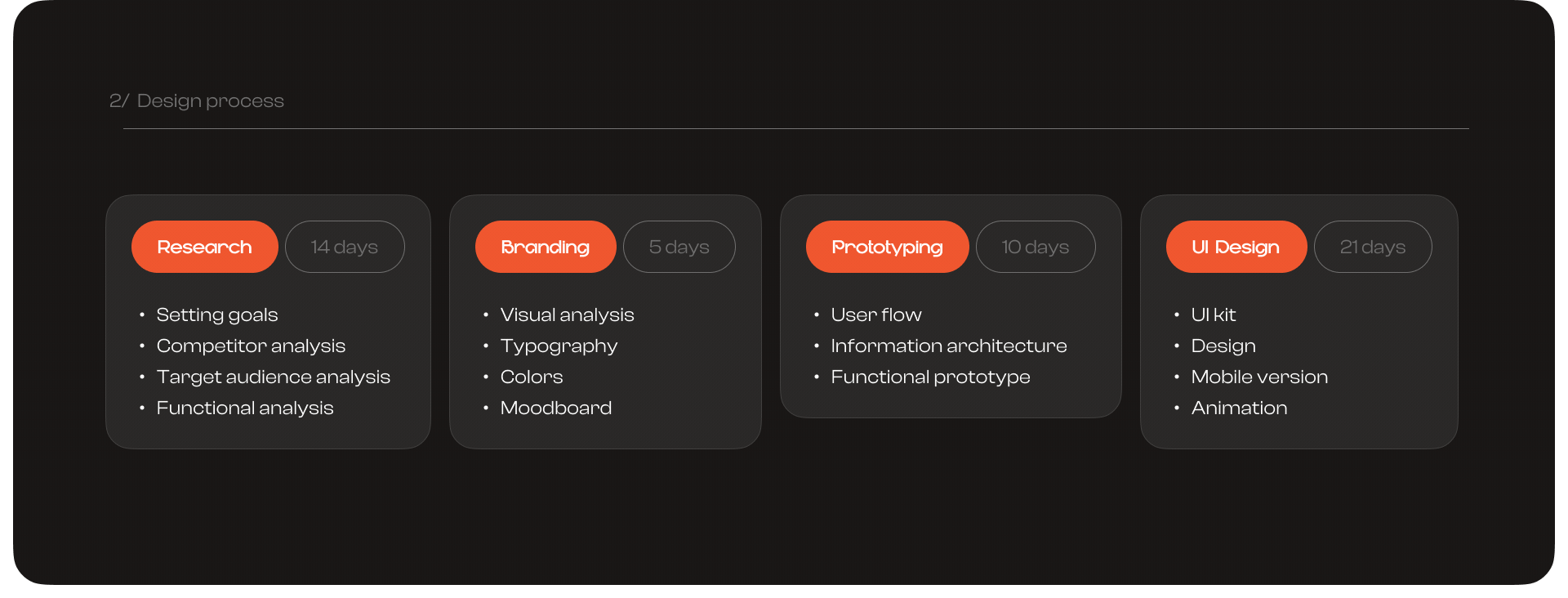 2/ Design process

Research 14 days

- Setting goals
- Competitor analysis
- Target audience analysis
- Functional analysis

Branding 5 days

- Visual analysis
- Typography
- Colors
- Moodboard

Prototyping 10 days

- User flow
- Information architecture
- Functional prototype

UI Design 21 days

- UI kit
- Design
- Mobile version
- Animation